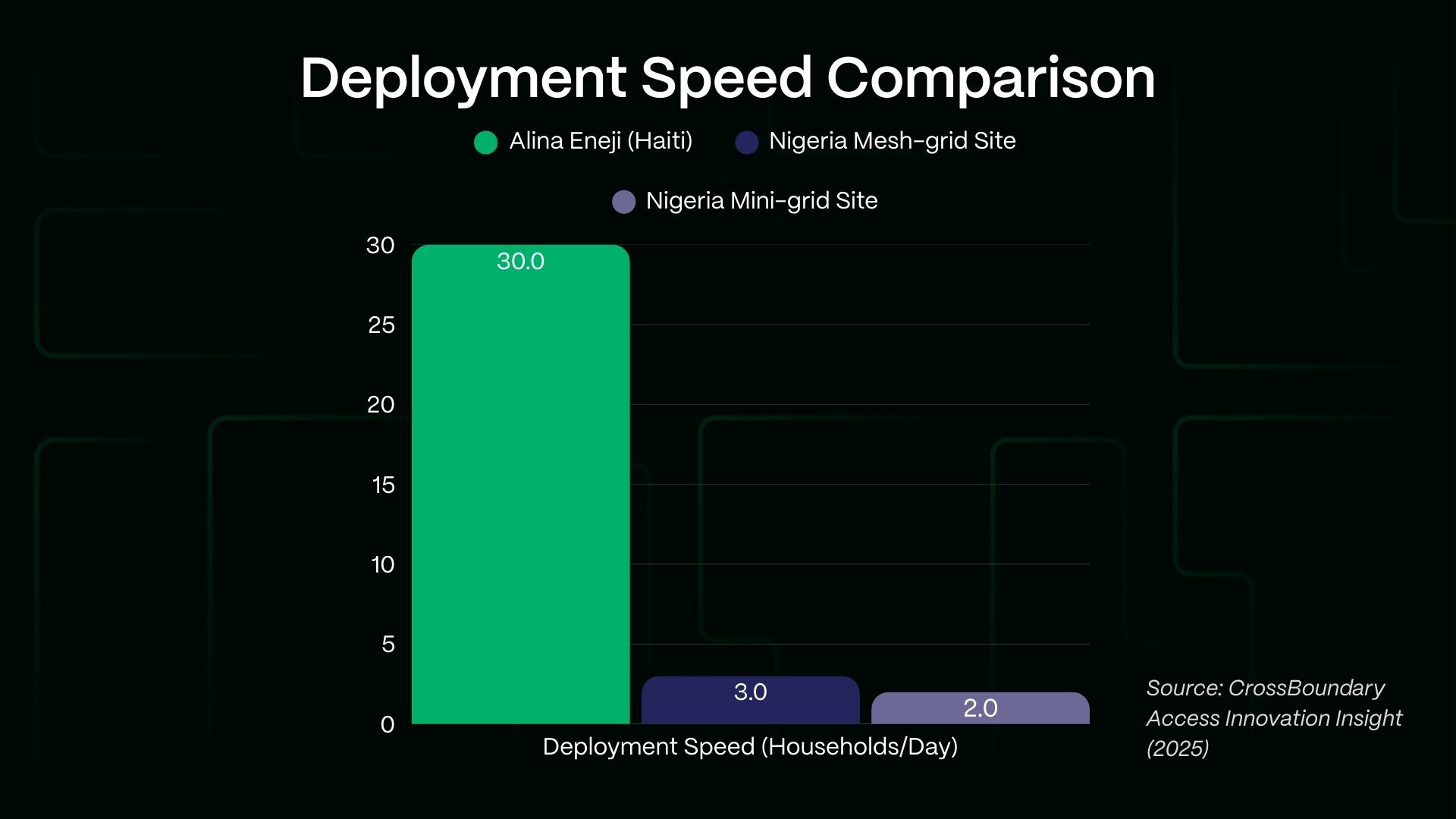 Deployment Speed Comparison

Alina Eneji (Haiti)
Nigeria Mesh-grid Site
Nigeria Mini-grid Site

30
25
20
15
10
5
0

30.0
3.0
2.0

Deployment Speed (Households/Day)

Source: CrossBoundary Access Innovation Insight (2025)